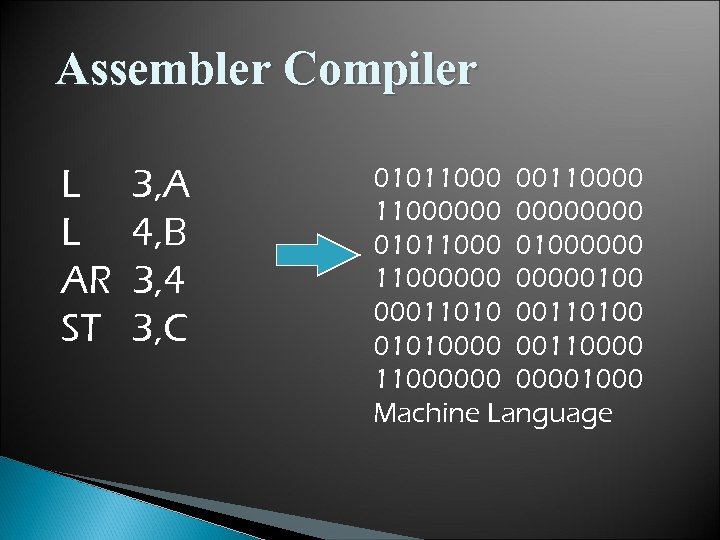 Assembler Compiler

L 3,A
L 4,B
AR 3,4
ST 3,C

01011000 00110000
11000000 00000000
01011000 01000000
11000000 00000100
00011010 00110100
01010000 00110000
11000000 00001000
Machine Language